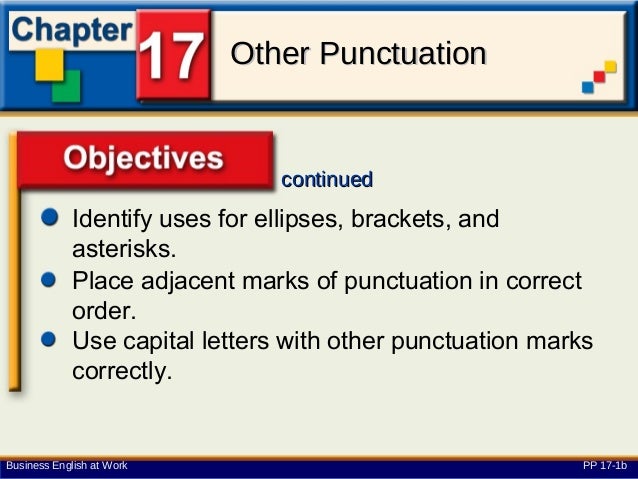 Chapter 17 Other Punctuation

Objectives continued

- Identify uses for ellipses, brackets, and asterisks.
- Place adjacent marks of punctuation in correct order.
- Use capital letters with other punctuation marks correctly.

Business English at Work

PP 17-1b